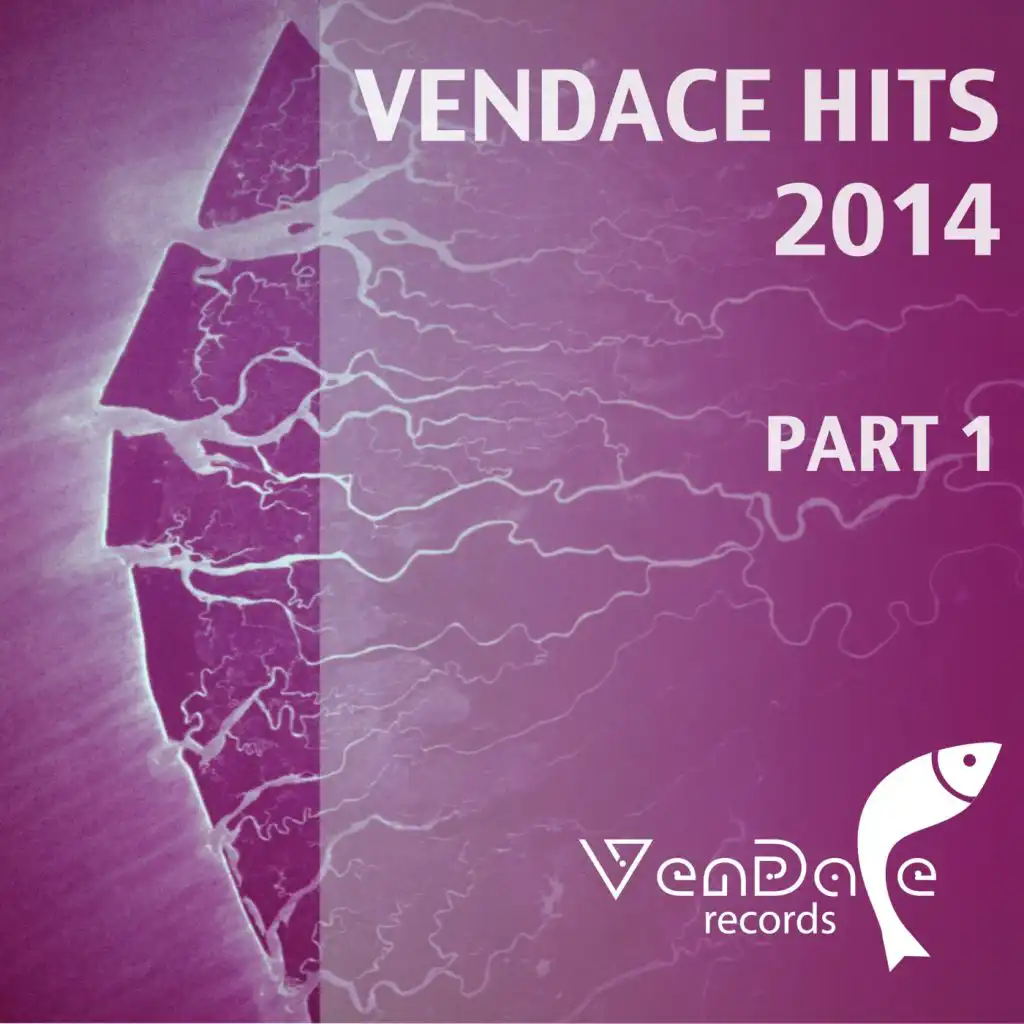 VENDACE HITS 2014

PART 1

VenDace
records